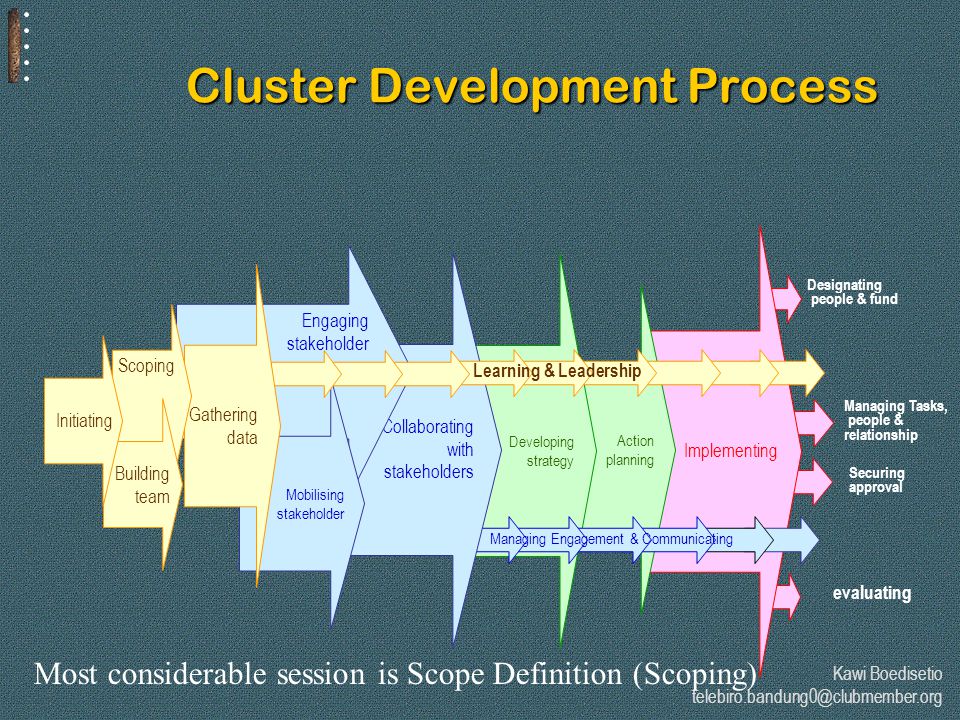 Cluster Development Process

Initiating

Scoping

Building team

Gathering data

Engaging stakeholder

Mobilising stakeholder

Collaborating with stakeholders

Learning & Leadership

Developing strategy

Action planning

Implementing

Managing Engagement & Communicating

Designating people & fund

Managing Tasks, people & relationship

Securing approval

evaluating

Most considerable session is Scope Definition (Scoping)

Kawi Boedisetio
telebiro.bandung0@clubmember.org